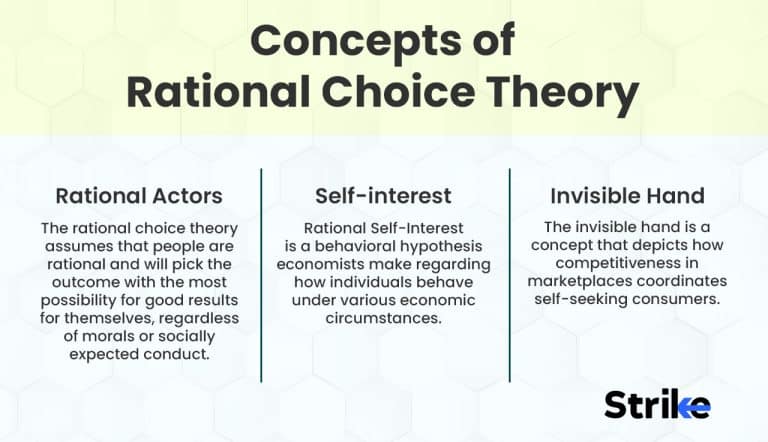 Concepts of Rational Choice Theory

Rational Actors

The rational choice theory assumes that people are rational and will pick the outcome with the most possibility for good results for themselves, regardless of morals or socially expected conduct.

Self-interest

Rational Self-Interest is a behavioral hypothesis economists make regarding how individuals behave under various economic circumstances.

Invisible Hand

The invisible hand is a concept that depicts how competitiveness in marketplaces coordinates self-seeking consumers.

Strike